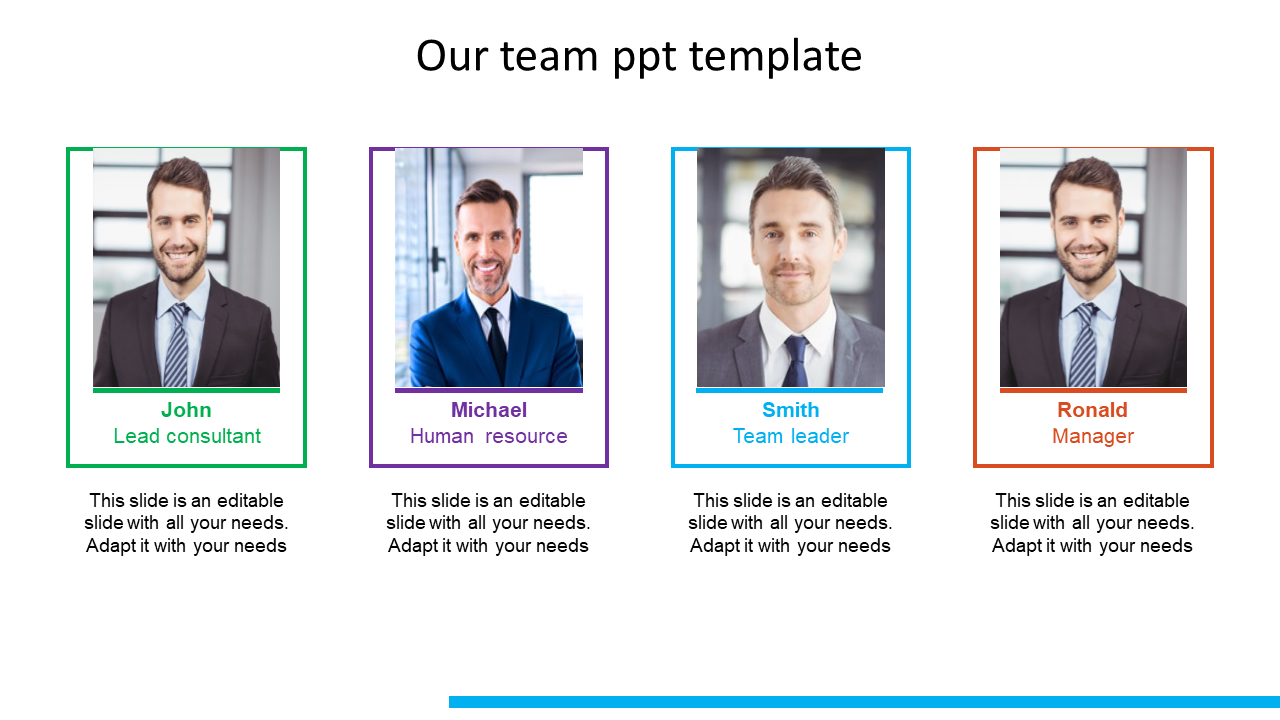 Our team ppt template

John
Lead consultant

This slide is an editable slide with all your needs. Adapt it with your needs

Michael
Human resource

This slide is an editable slide with all your needs. Adapt it with your needs

Smith
Team leader

This slide is an editable slide with all your needs. Adapt it with your needs

Ronald
Manager

This slide is an editable slide with all your needs. Adapt it with your needs